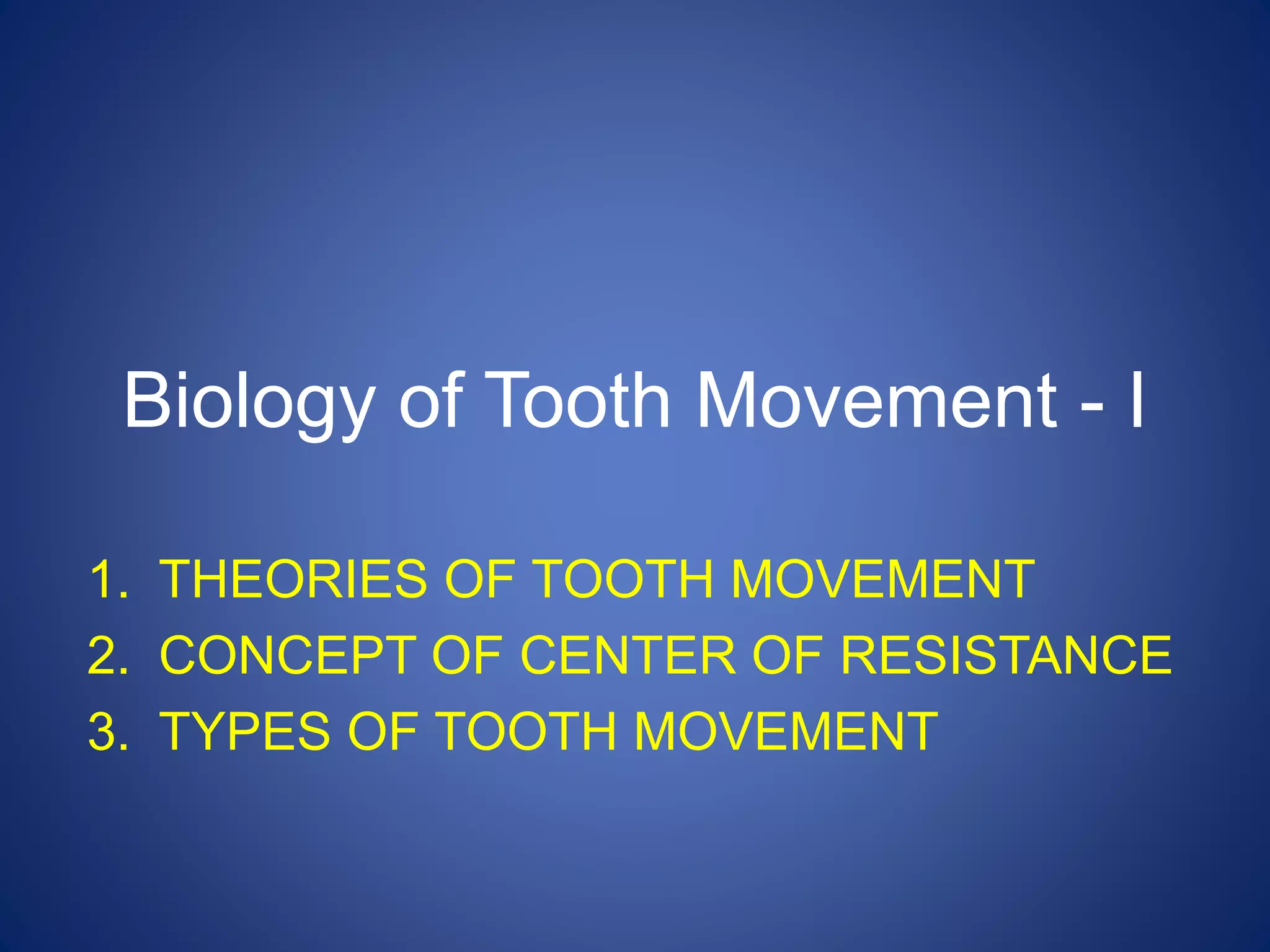 Biology of Tooth Movement - I

1. THEORIES OF TOOTH MOVEMENT
2. CONCEPT OF CENTER OF RESISTANCE
3. TYPES OF TOOTH MOVEMENT